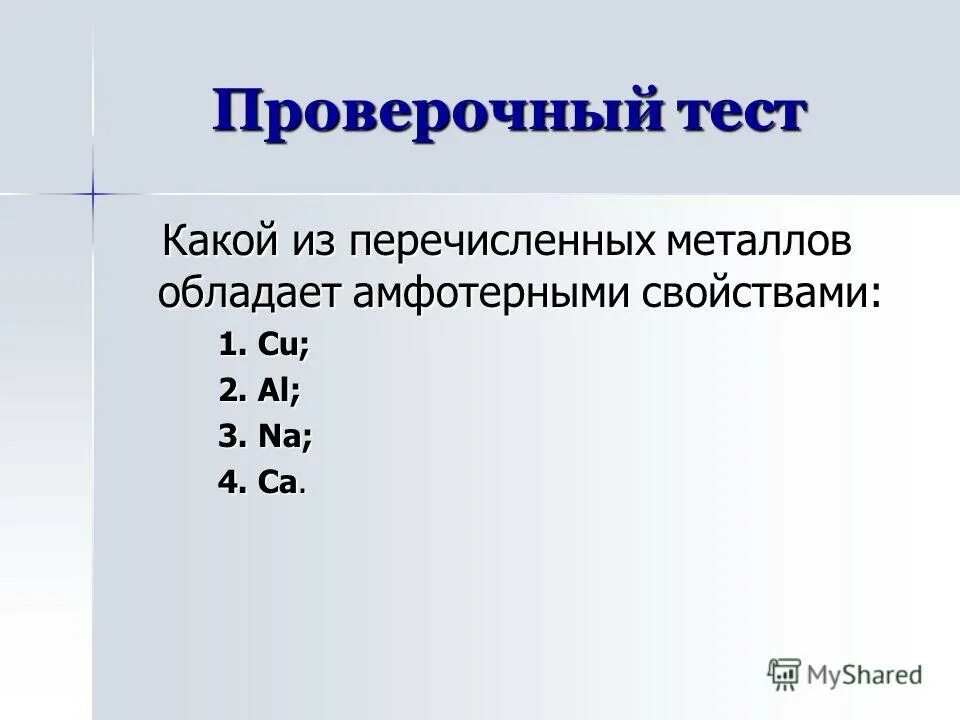 Проверочный тест

Какой из перечисленных металлов обладает амфотерными свойствами:

1. Cu;
2. Al;
3. Na;
4. Ca.

MyShared